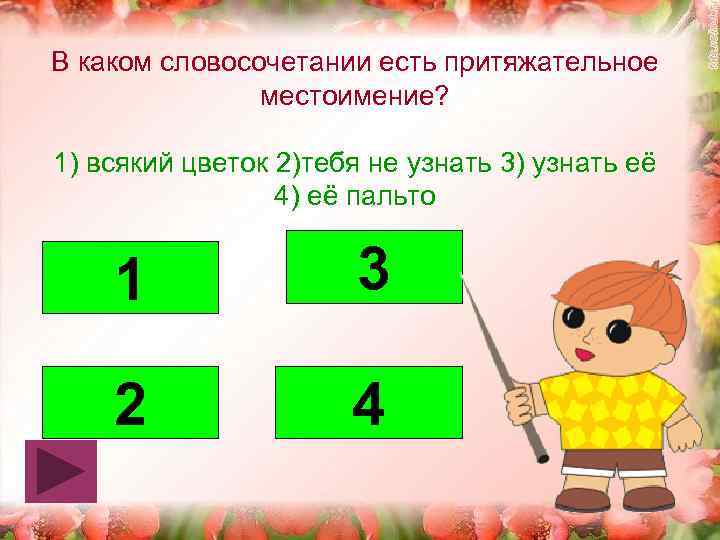 В каком словосочетании есть притяжательное местоимение?

1) всякий цветок 2)тебя не узнать 3) узнать её 4) её пальто

1

3

2

4